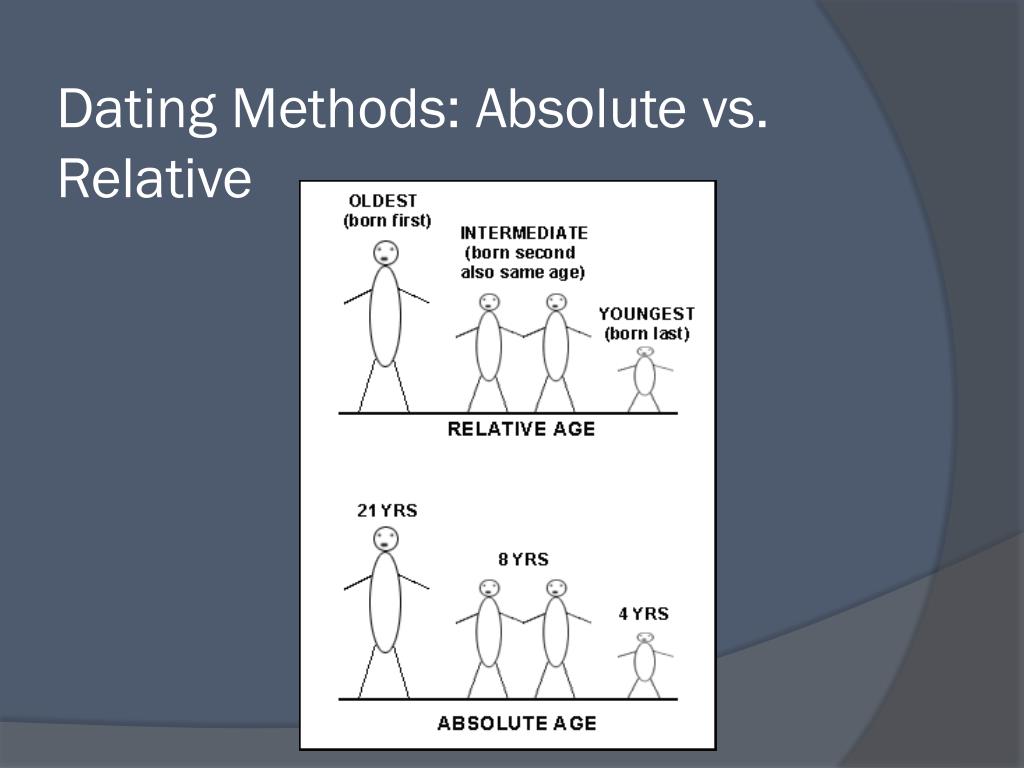 Dating Methods: Absolute vs. Relative

OLDEST
(born first)

INTERMEDIATE
(born second
also same age)

YOUNGEST
(born last)

RELATIVE AGE

21 YRS

8 YRS

4 YRS

ABSOLUTE AGE